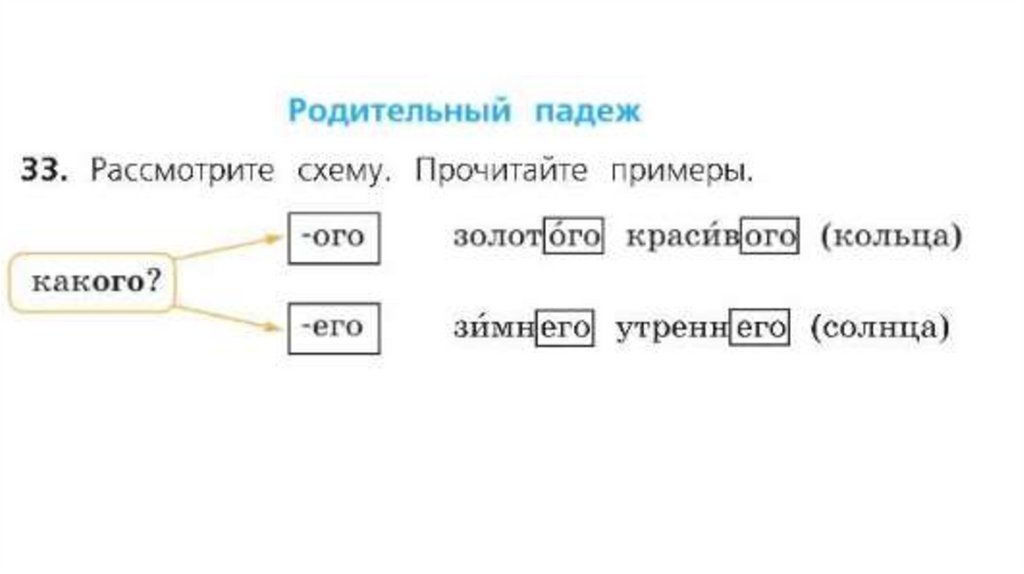 Родительный падеж

33. Рассмотрите схему. Прочитайте примеры.

какого?

-ого золото́го краси́вого (кольца)

-его зи́мнего утреннего (солнца)